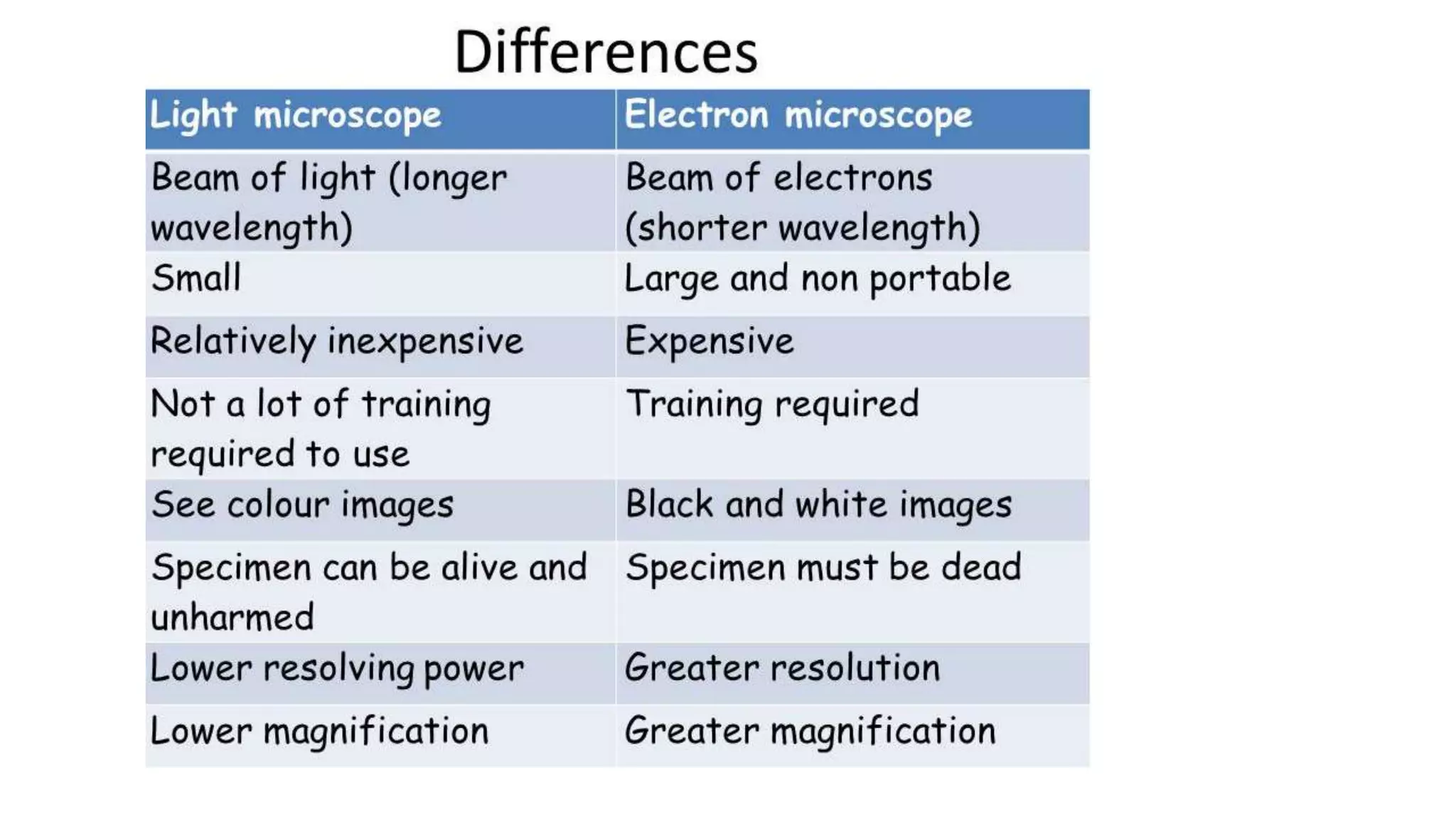 Differences

| Light microscope | Electron microscope |
|---|---|
| Beam of light (longer wavelength) | Beam of electrons (shorter wavelength) |
| Small | Large and non portable |
| Relatively inexpensive | Expensive |
| Not a lot of training required to use | Training required |
| See colour images | Black and white images |
| Specimen can be alive and unharmed | Specimen must be dead |
| Lower resolving power | Greater resolution |
| Lower magnification | Greater magnification |